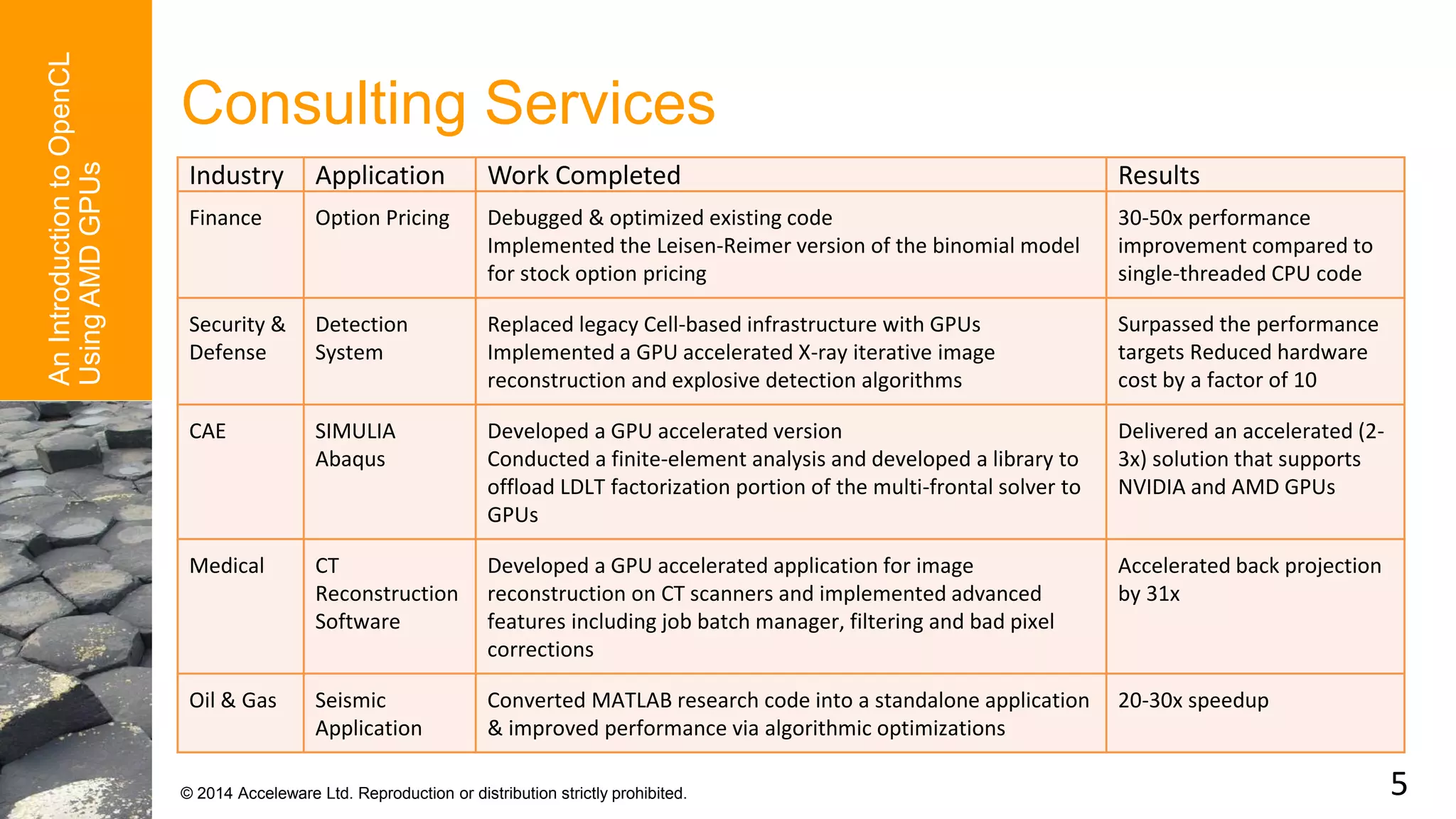 An Introduction to OpenCL Using AMD GPUs

Consulting Services

| Industry | Application | Work Completed | Results |
|---|---|---|---|
| Finance | Option Pricing | Debugged & optimized existing code Implemented the Leisen-Reimer version of the binomial model for stock option pricing | 30-50x performance improvement compared to single-threaded CPU code |
| Security & Defense | Detection System | Replaced legacy Cell-based infrastructure with GPUs Implemented a GPU accelerated X-ray iterative image reconstruction and explosive detection algorithms | Surpassed the performance targets Reduced hardware cost by a factor of 10 |
| CAE | SIMULIA Abaqus | Developed a GPU accelerated version Conducted a finite-element analysis and developed a library to offload LDLT factorization portion of the multi-frontal solver to GPUs | Delivered an accelerated (2-3x) solution that supports NVIDIA and AMD GPUs |
| Medical | CT Reconstruction Software | Developed a GPU accelerated application for image reconstruction on CT scanners and implemented advanced features including job batch manager, filtering and bad pixel corrections | Accelerated back projection by 31x |
| Oil & Gas | Seismic Application | Converted MATLAB research code into a standalone application & improved performance via algorithmic optimizations | 20-30x speedup |

© 2014 Acceleware Ltd. Reproduction or distribution strictly prohibited.

5